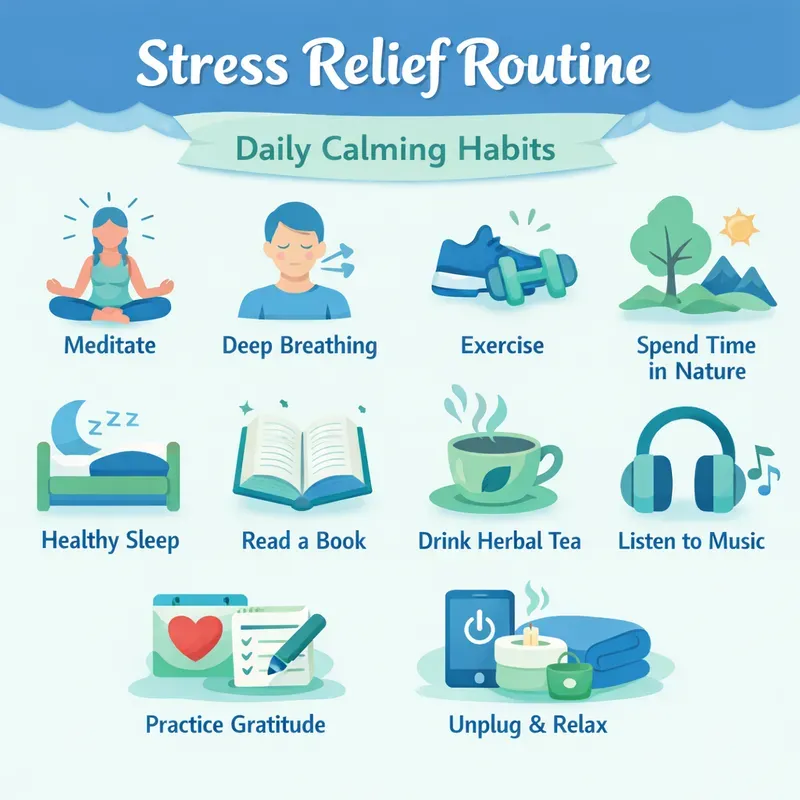 Stress Relief Routine

Daily Calming Habits

Meditate

Deep Breathing

Exercise

Spend Time in Nature

zzz

Healthy Sleep

Read a Book

Drink Herbal Tea

Listen to Music

Practice Gratitude

Unplug & Relax